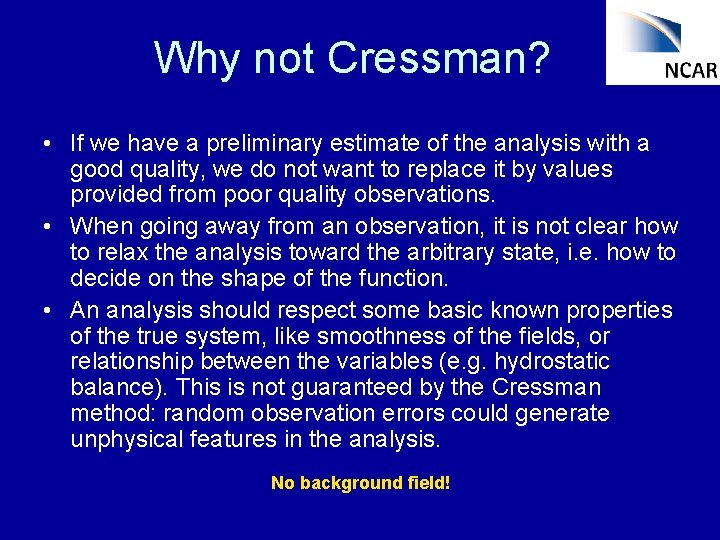 Why not Cressman?

NCAR

• If we have a preliminary estimate of the analysis with a good quality, we do not want to replace it by values provided from poor quality observations.

• When going away from an observation, it is not clear how to relax the analysis toward the arbitrary state, i.e. how to decide on the shape of the function.

• An analysis should respect some basic known properties of the true system, like smoothness of the fields, or relationship between the variables (e.g. hydrostatic balance). This is not guaranteed by the Cressman method: random observation errors could generate unphysical features in the analysis.

No background field!